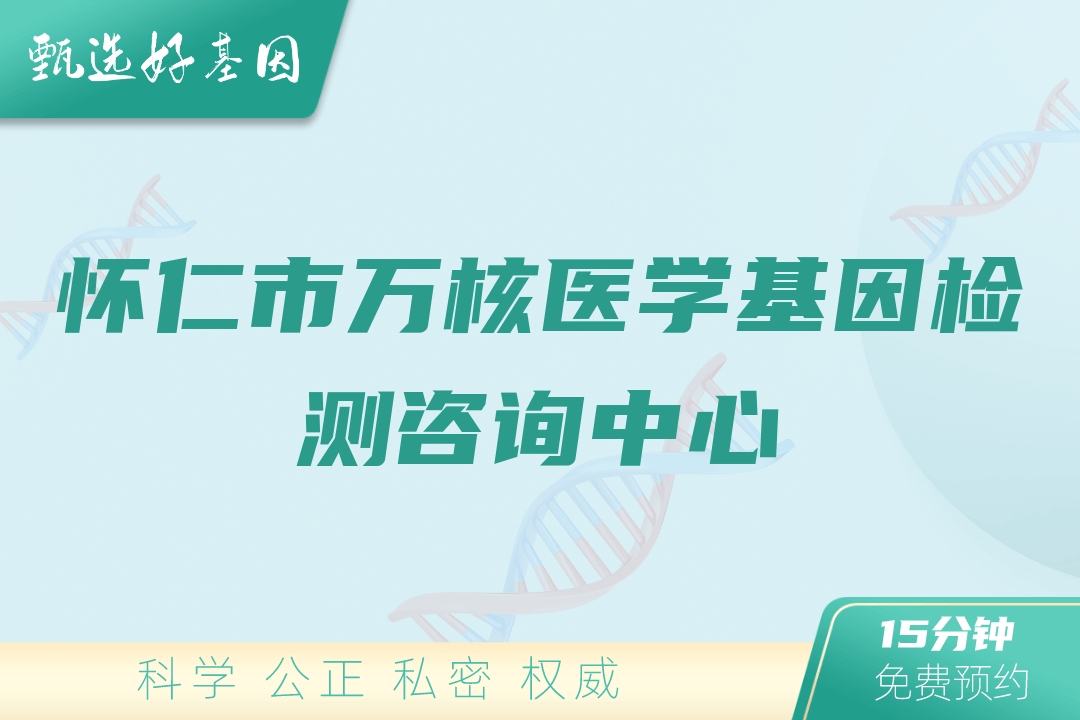 甄选好基因

怀仁市万核医学基因检测咨询中心

科学 公正 私密 权威

15分钟
免费预约